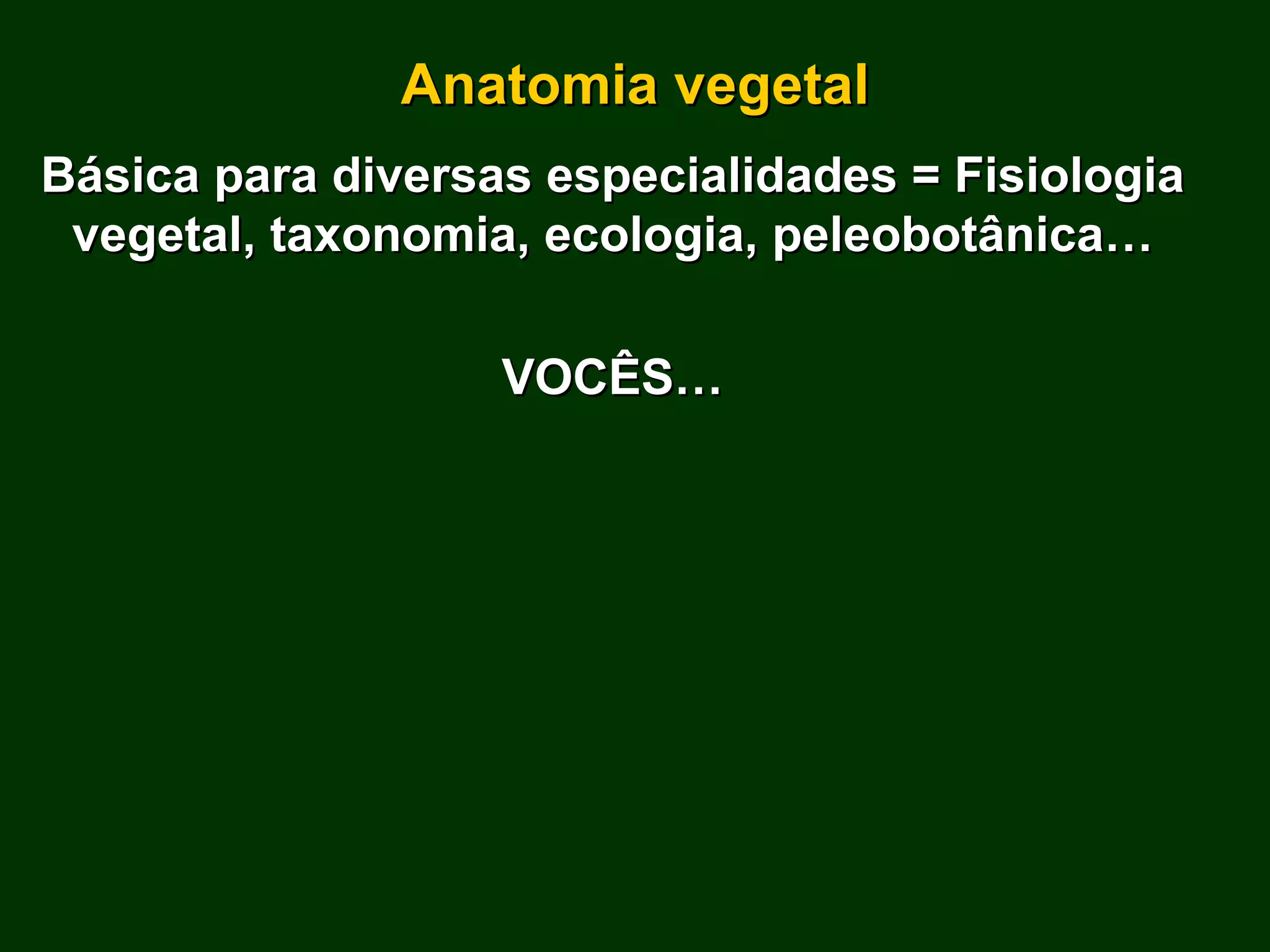 Anatomia vegetal

Básica para diversas especialidades = Fisiologia vegetal, taxonomia, ecologia, peleobotânica…

VOCÊS…